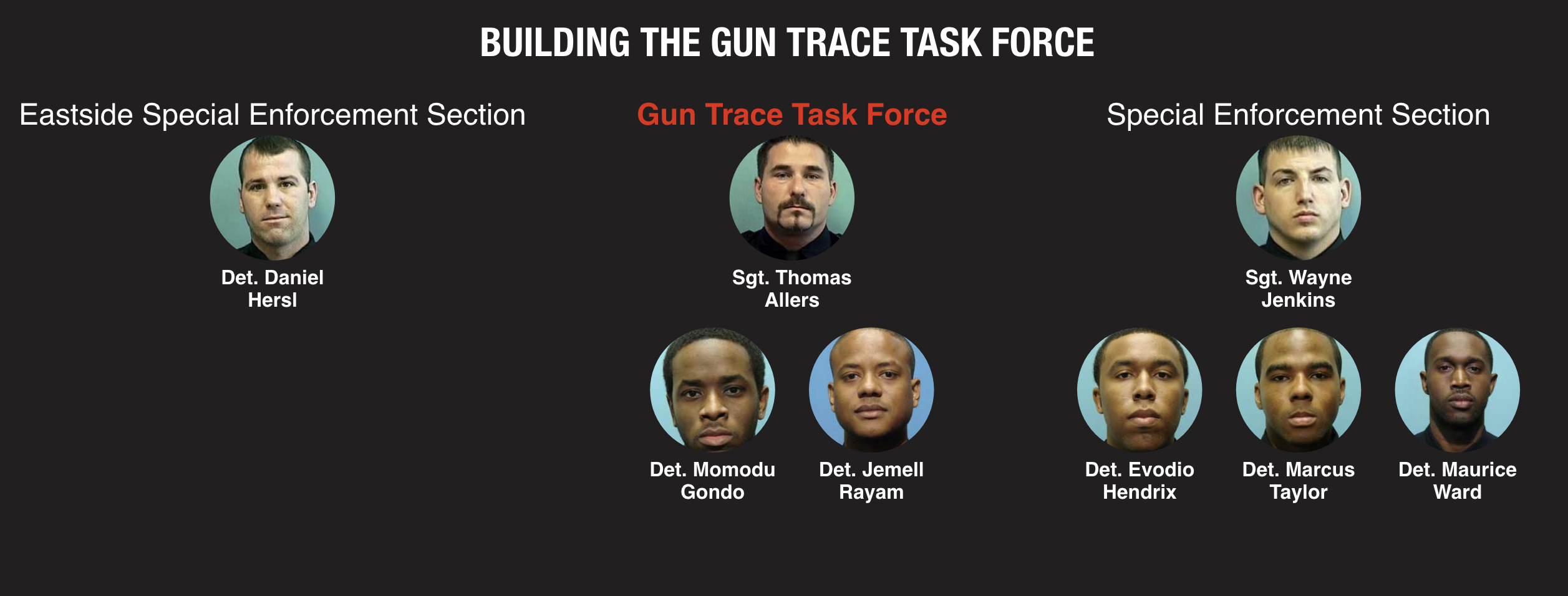 BUILDING THE GUN TRACE TASK FORCE

Eastside Special Enforcement Section

Det. Daniel Hersl

Gun Trace Task Force

Sgt. Thomas Allers

Det. Momodu Gondo

Det. Jemell Rayam

Special Enforcement Section

Sgt. Wayne Jenkins

Det. Evodio Hendrix

Det. Marcus Taylor

Det. Maurice Ward